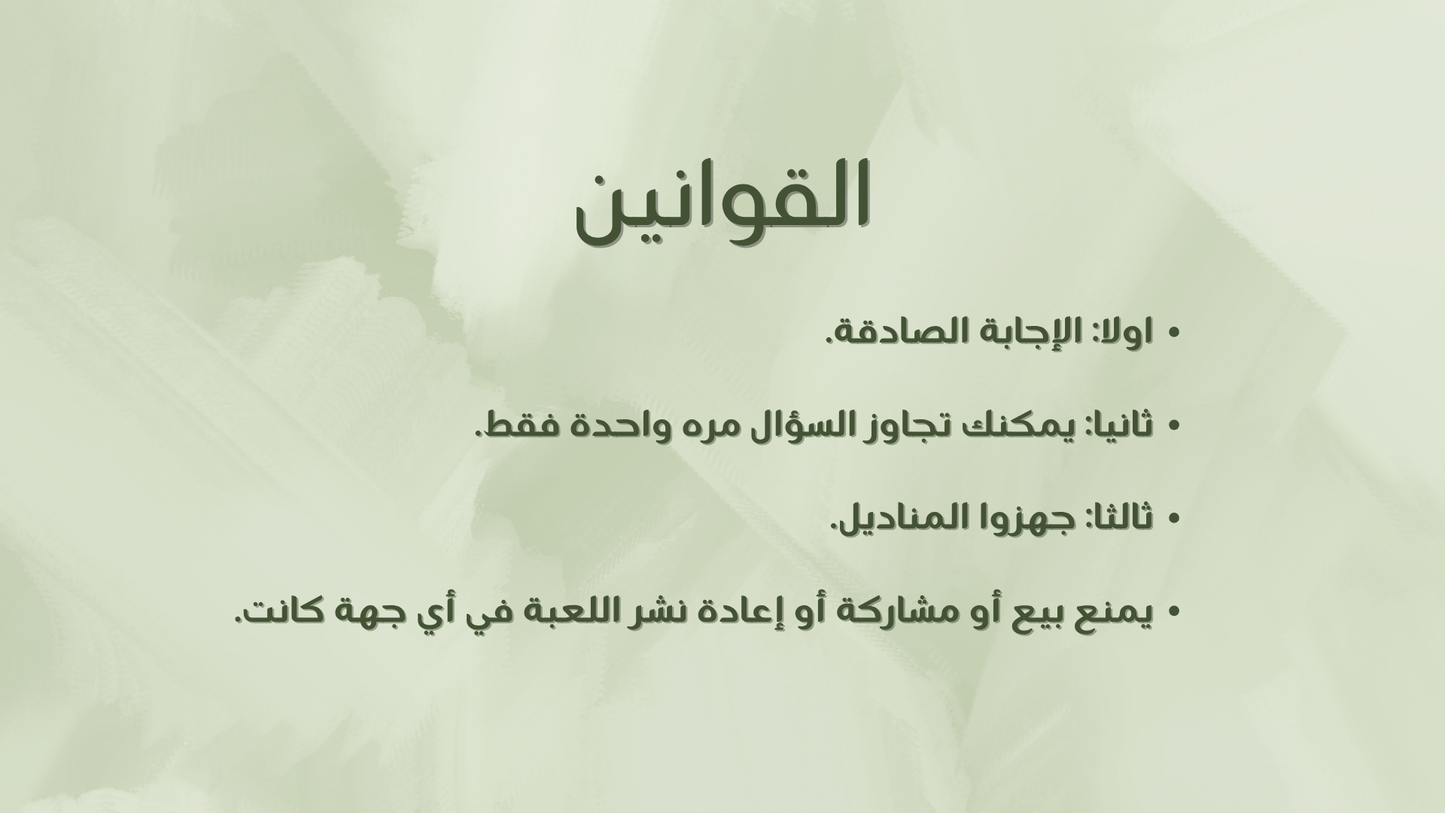 القوانين

• اولا: الإجابة الصادقة.

• ثانيا: يمكنك تجاوز السؤال مره واحدة فقط.

• ثالثا: جهزوا المناديل.

• يمنع بيع أو مشاركة أو إعادة نشر اللعبة في أي جهة كانت.